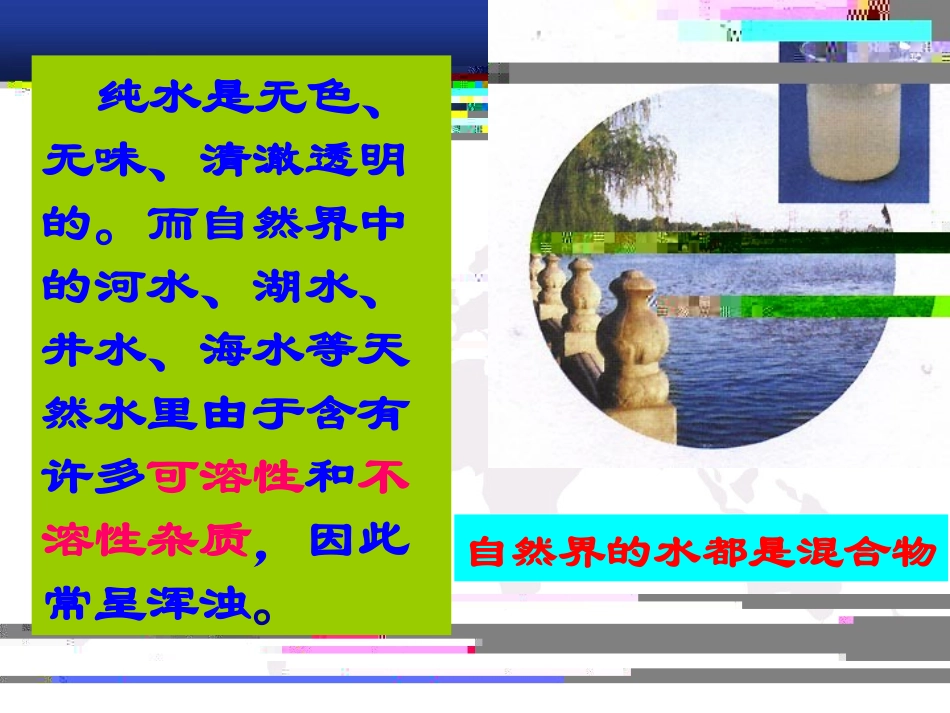 纯水是无色、无味、清澈透明的。而自然界中的河水、湖水、井水、海水等天然水里由于含有许多可溶性和不溶性杂质，因此常呈浑浊。

自然界的水都是混合物